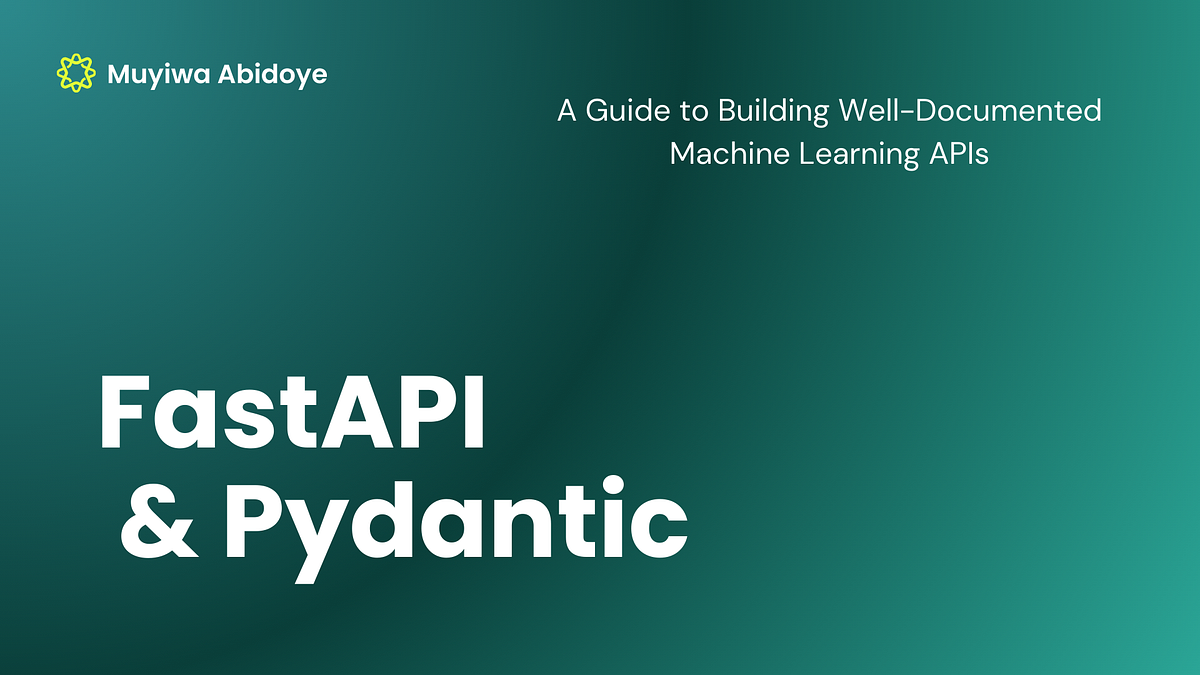 Muyiwa Abidoye

A Guide to Building Well-Documented Machine Learning APIs

FastAPI
& Pydantic